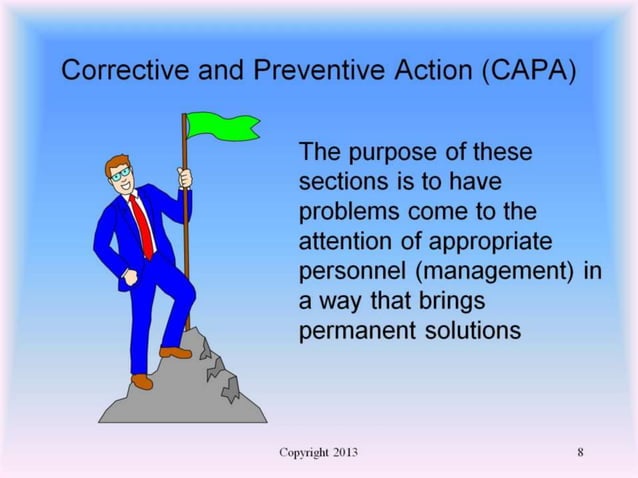 Corrective and Preventive Action (CAPA)

The purpose of these sections is to have problems come to the attention of appropriate personnel (management) in a way that brings permanent solutions

Copyright 2013

8